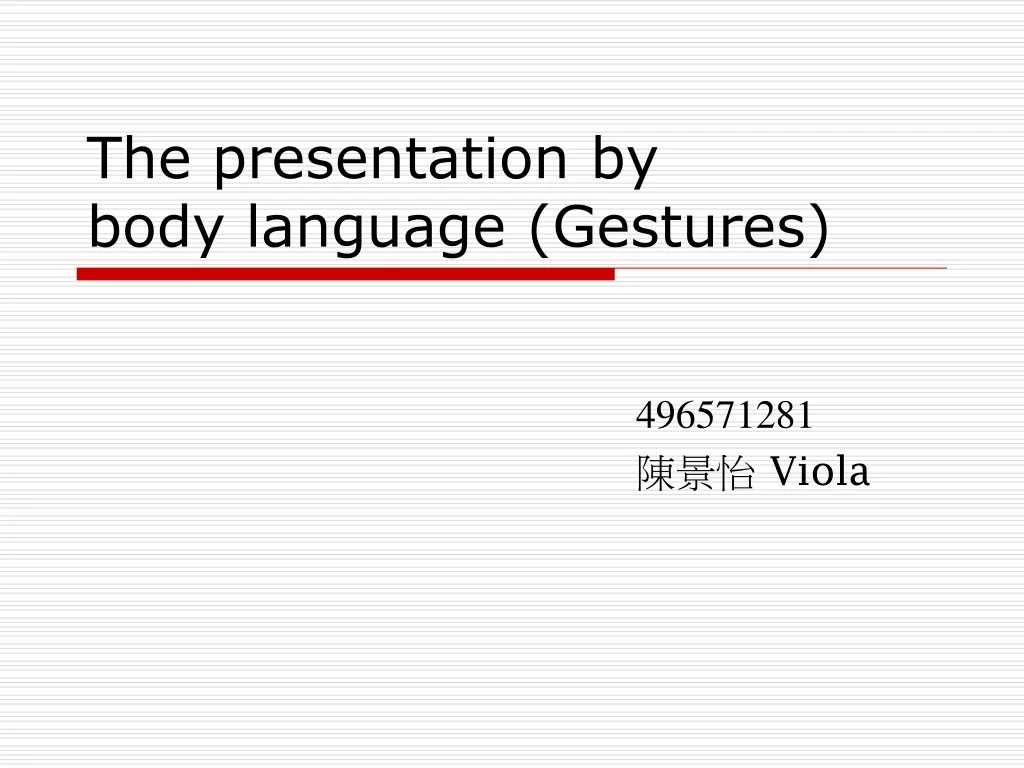 The presentation by body language (Gestures)

496571281
陳景怡 Viola